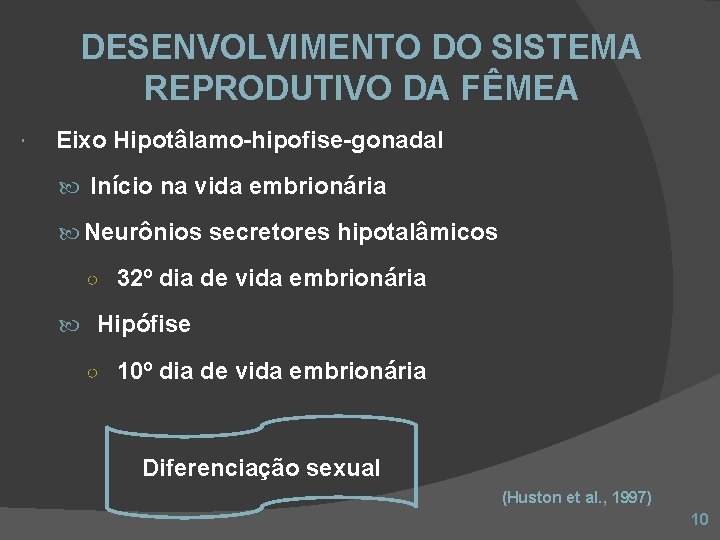 DESENVOLVIMENTO DO SISTEMA REPRODUTIVO DA FÊMEA

Eixo Hipotâlamo-hipofise-gonadal

Início na vida embrionária

Neurônios secretores hipotalâmicos

32º dia de vida embrionária

Hipófise

10º dia de vida embrionária

Diferenciação sexual

(Huston et al., 1997)

10